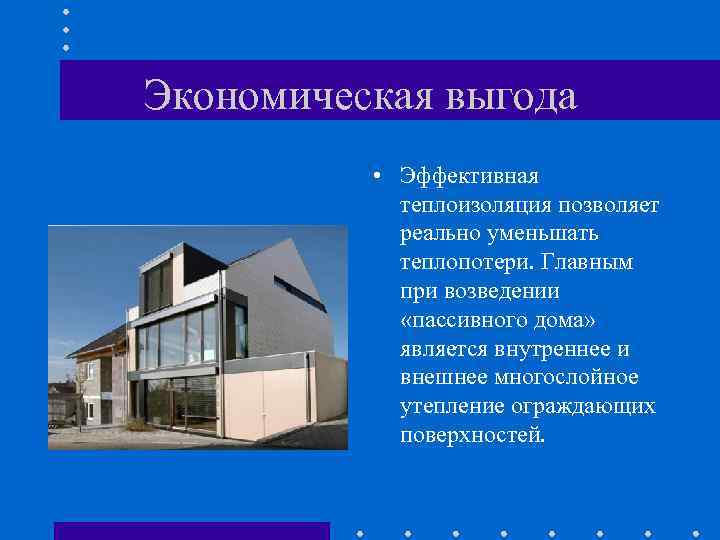 Экономическая выгода

• Эффективная теплоизоляция позволяет реально уменьшать теплопотери. Главным при возведении «пассивного дома» является внутреннее и внешнее многослойное утепление ограждающих поверхностей.